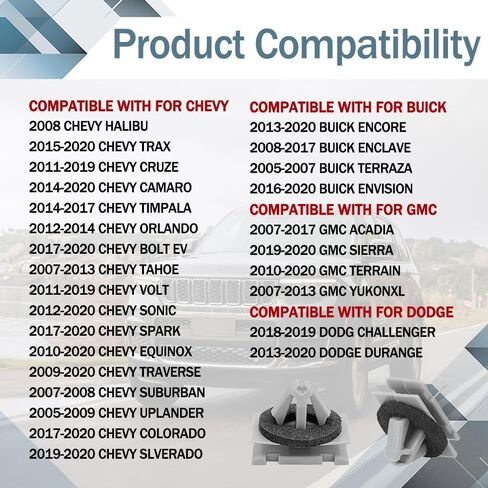 Product Compatibility

COMPATIBLE WITH FOR CHEVY
2008 CHEVY HALIBU
2015-2020 CHEVY TRAX
2011-2019 CHEVY CRUZE
2014-2020 CHEVY CAMARO
2014-2017 CHEVY TIMPALA
2012-2014 CHEVY ORLANDO
2017-2020 CHEVY BOLT EV
2007-2013 CHEVY TAHOE
2011-2019 CHEVY VOLT
2012-2020 CHEVY SONIC
2017-2020 CHEVY SPARK
2010-2020 CHEVY EQUINOX
2009-2020 CHEVY TRAVERSE
2007-2008 CHEVY SUBURBAN
2005-2009 CHEVY UPLANDER
2017-2020 CHEVY COLORADO
2019-2020 CHEVY SLVERADO

COMPATIBLE WITH FOR BUICK
2013-2020 BUICK ENCORE
2008-2017 BUICK ENCLAVE
2005-2007 BUICK TERRAZA
2016-2020 BUICK ENVISION

COMPATIBLE WITH FOR GMC
2007-2017 GMC ACADIA
2019-2020 GMC SIERRA
2010-2020 GMC TERRAIN
2007-2013 GMC YUKONXL

COMPATIBLE WITH FOR DODGE
2018-2019 DODG CHALLENGER
2013-2020 DODGE DURANGE